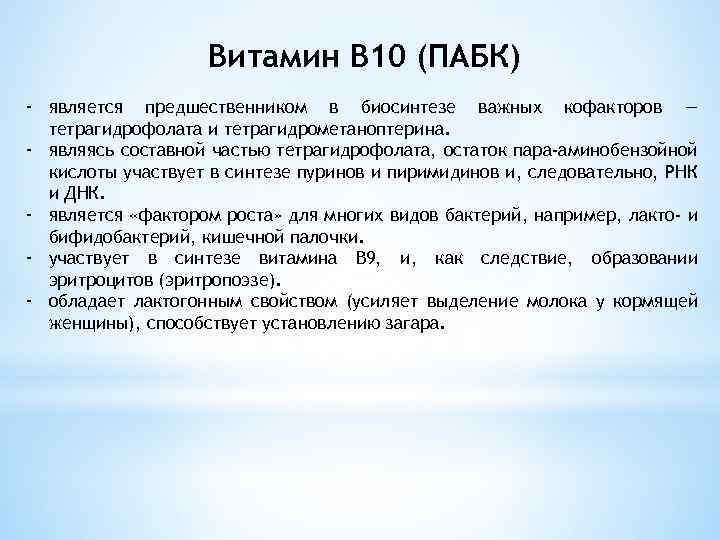 Витамин В10 (ПАБК)

- является предшественником в биосинтезе важных кофакторов — тетрагидрофолата и тетрагидрометаноптерина.
- являясь составной частью тетрагидрофолата, остаток пара-аминобензойной кислоты участвует в синтезе пуринов и пиримидинов и, следовательно, РНК и ДНК.
- является «фактором роста» для многих видов бактерий, например, лакто- и бифидобактерий, кишечной палочки.
- участвует в синтезе витамина В9, и, как следствие, образовании эритроцитов (эритропоэзе).
- обладает лактогонным свойством (усиляет выделение молока у кормящей женщины), способствует установлению загара.